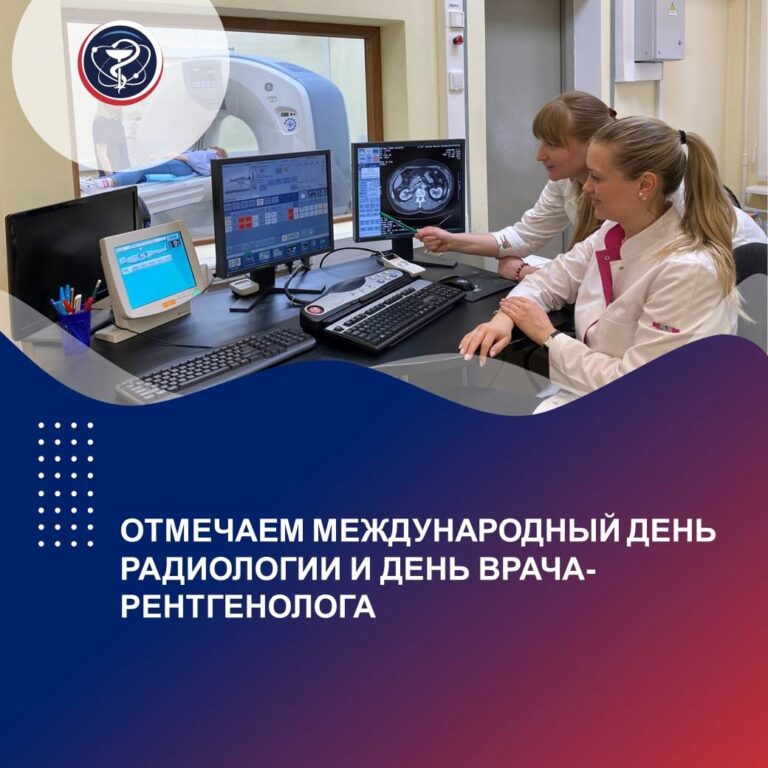 ОТМЕЧАЕМ МЕЖДУНАРОДНЫЙ ДЕНЬ РАДИОЛОГИИ И ДЕНЬ ВРАЧА-РЕНТГЕНОЛОГА